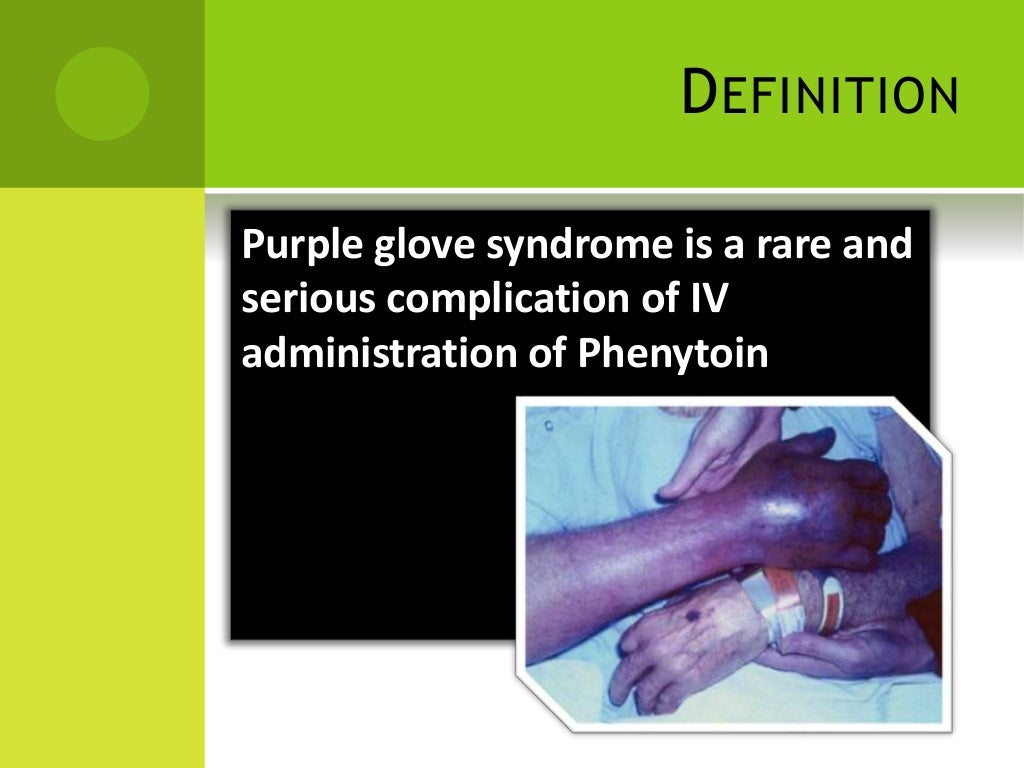 DEFINITION

Purple glove syndrome is a rare and serious complication of IV administration of Phenytoin